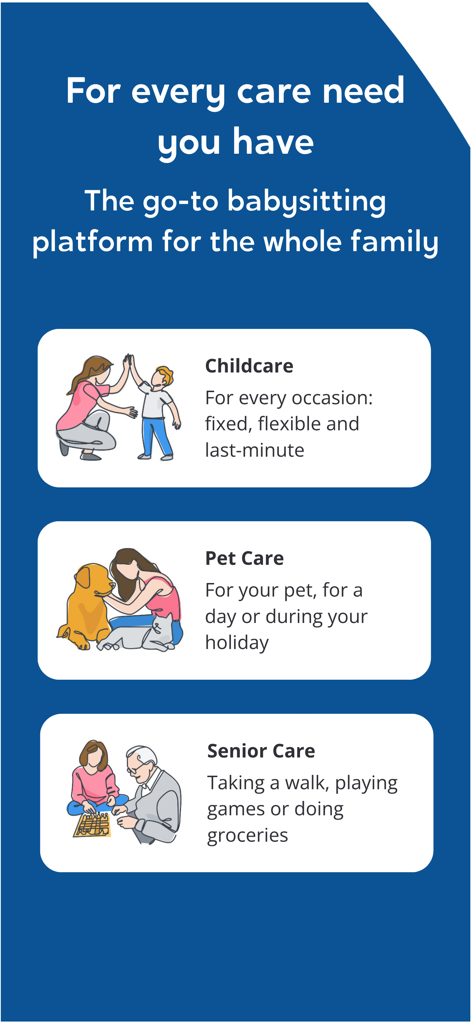 For every care need you have

The go-to babysitting platform for the whole family

Childcare
For every occasion: fixed, flexible and last-minute

Pet Care
For your pet, for a day or during your holiday

Senior Care
Taking a walk, playing games or doing groceries